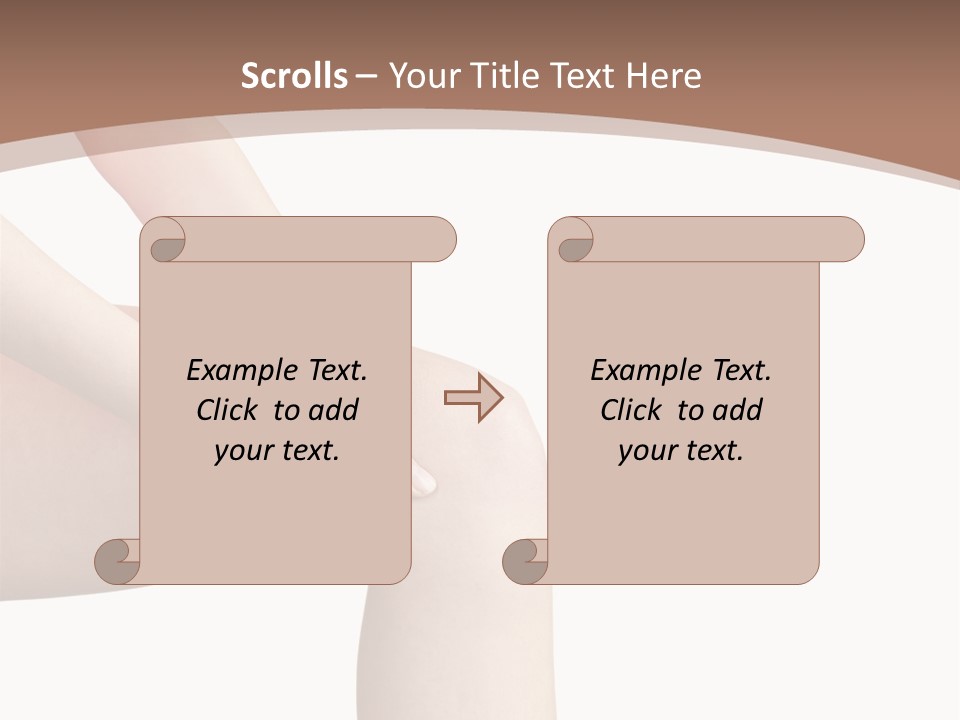 Scrolls – Your Title Text Here

Example Text. Click to add your text.

Example Text. Click to add your text.